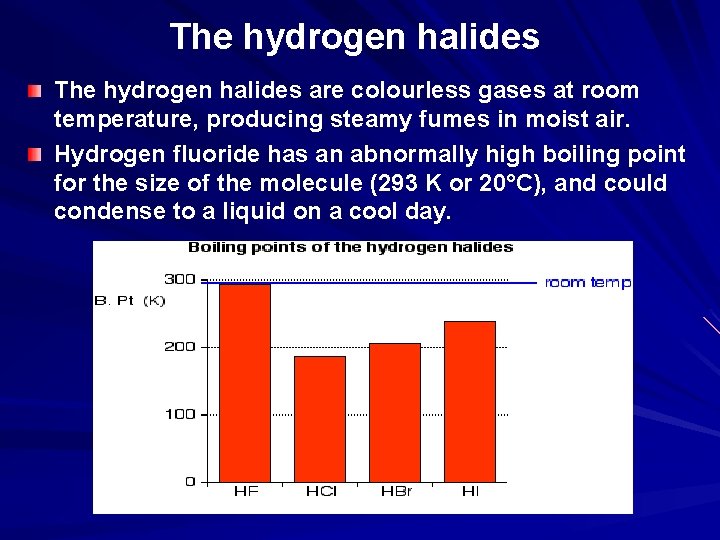 The hydrogen halides

The hydrogen halides are colourless gases at room temperature, producing steamy fumes in moist air.

Hydrogen fluoride has an abnormally high boiling point for the size of the molecule (293 K or 20°C), and could condense to a liquid on a cool day.

Boiling points of the hydrogen halides

B. Pt (K)

300

200

100

0

room temp

HF

HCl

HBr

HI